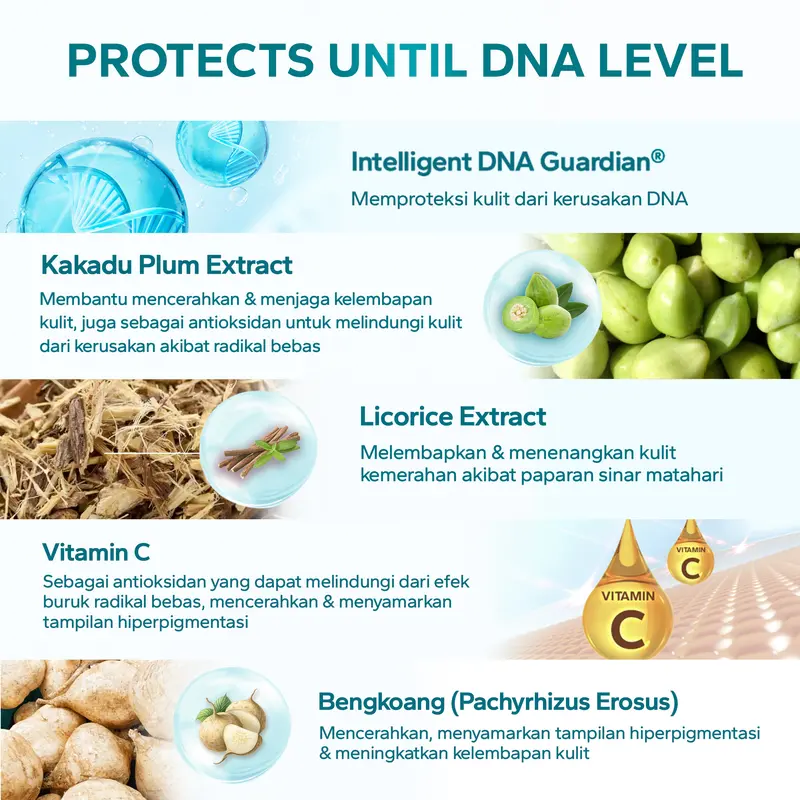 PROTECTS UNTIL DNA LEVEL

Intelligent DNA Guardian®
Memproteksi kulit dari kerusakan DNA

Kakadu Plum Extract
Membantu mencerahkan & menjaga kelembapan kulit, juga sebagai antioksidan untuk melindungi kulit dari kerusakan akibat radikal bebas

Licorice Extract
Melembapkan & menenangkan kulit kemerahan akibat paparan sinar matahari

Vitamin C
Sebagai antioksidan yang dapat melindungi dari efek buruk radikal bebas, mencerahkan & menyamarkan tampilan hiperpigmentasi

VITAMIN C

VITAMIN C

Bengkoang (Pachyrhizus Erosus)
Mencerahkan, menyamarkan tampilan hiperpigmentasi & meningkatkan kelembapan kulit